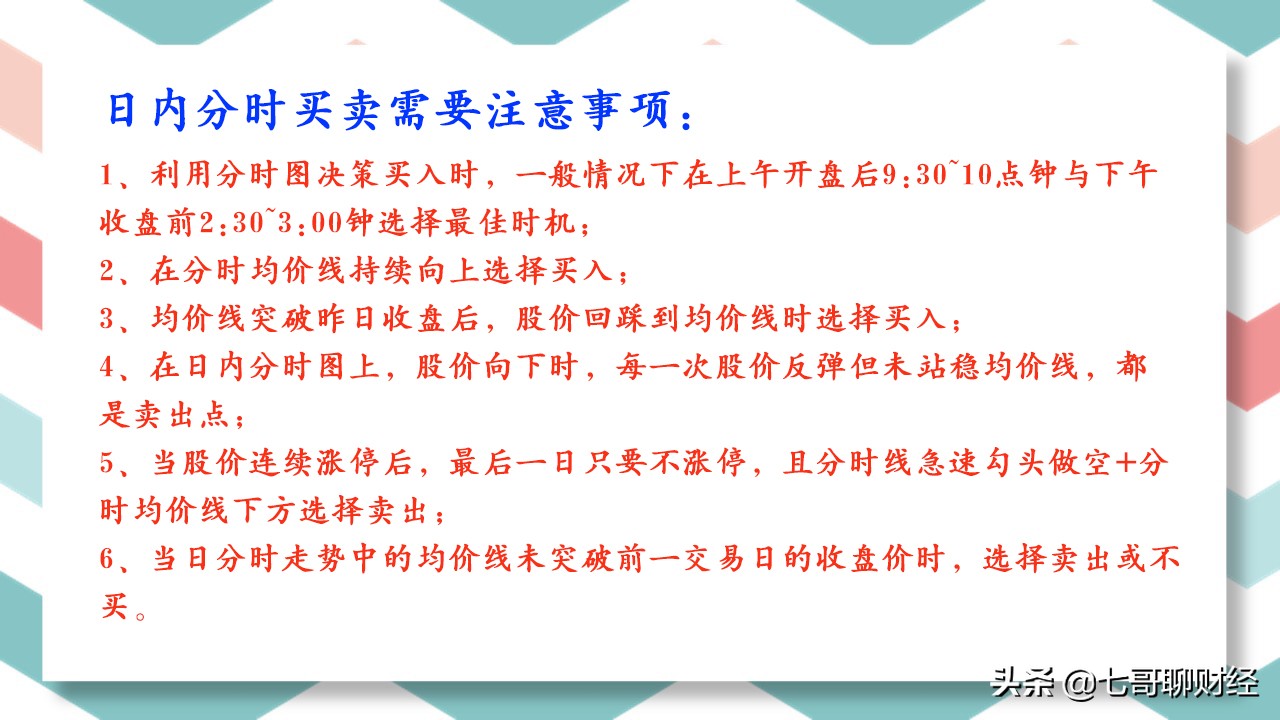 日内分时买卖需要注意事项：

1、利用分时图决策买入时，一般情况下在上午开盘后9:30~10点钟与下午收盘前2:30~3:00钟选择最佳时机；

2、在分时均价线持续向上选择买入；

3、均价线突破昨日收盘后，股价回踩到均价线时选择买入；

4、在日内分时图上，股价向下时，每一次股价反弹但未站稳均价线，都是卖出点；

5、当股价连续涨停后，最后一日只要不涨停，且分时线急速勾头做空+分时均价线下方选择卖出；

6、当日分时走势中的均价线未突破前一交易日的收盘价时，选择卖出或不买。

头条 @七哥聊财经